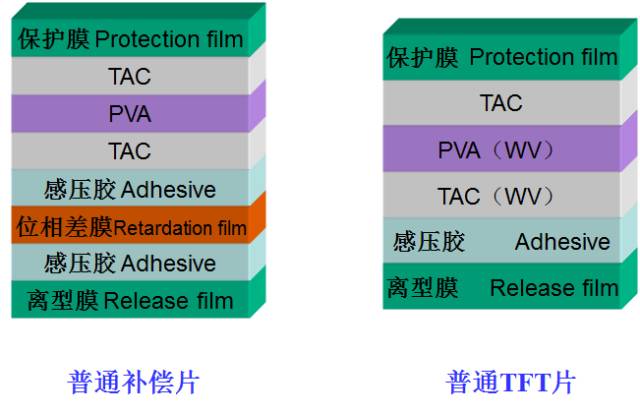 保护膜 Protection film
TAC
PVA
TAC
感压胶 Adhesive
位相差膜Retardation film
感压胶 Adhesive
离型膜 Release film

普通补偿片

保护膜 Protection film
TAC
PVA（WV）
TAC（WV）
感压胶 Adhesive
离型膜 Release film

普通TFT片